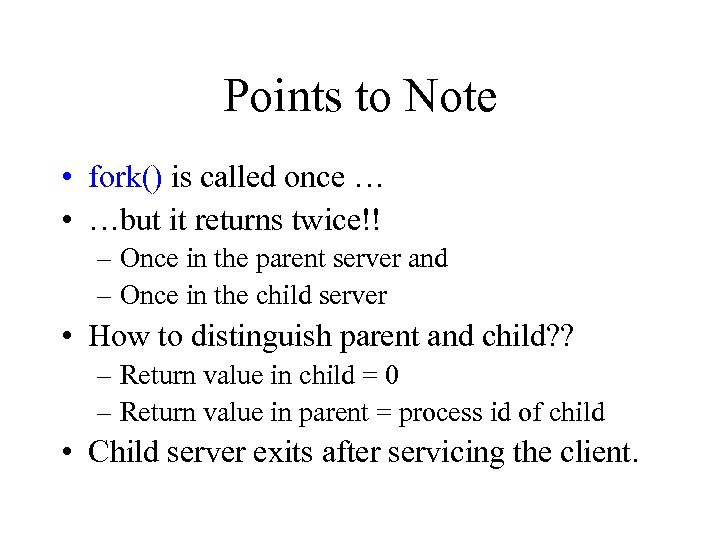 Points to Note

• fork() is called once …
• …but it returns twice!!
– Once in the parent server and
– Once in the child server
• How to distinguish parent and child??
– Return value in child = 0
– Return value in parent = process id of child
• Child server exits after servicing the client.